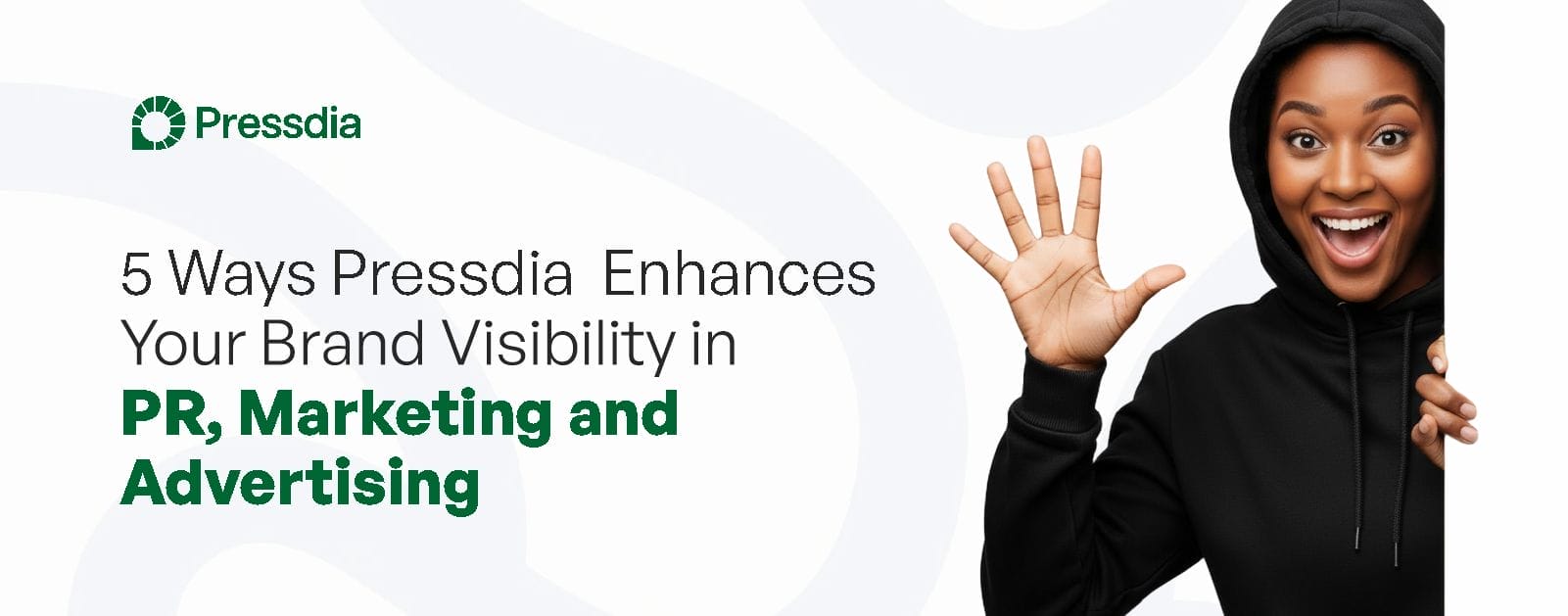 Pressdia

5 Ways Pressdia Enhances Your Brand Visibility in PR, Marketing and Advertising